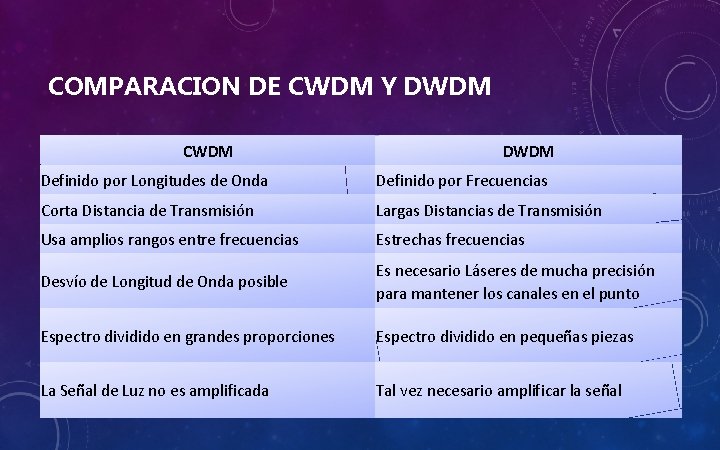 COMPARACION DE CWDM Y DWDM

| CWDM | DWDM |
|---|---|
| Definido por Longitudes de Onda | Definido por Frecuencias |
| Corta Distancia de Transmisión | Largas Distancias de Transmisión |
| Usa amplios rangos entre frecuencias | Estrechas frecuencias |
| Desvío de Longitud de Onda posible | Es necesario Láseres de mucha precisión para mantener los canales en el punto |
| Espectro dividido en grandes proporciones | Espectro dividido en pequeñas piezas |
| La Señal de Luz no es amplificada | Tal vez necesario amplificar la señal |